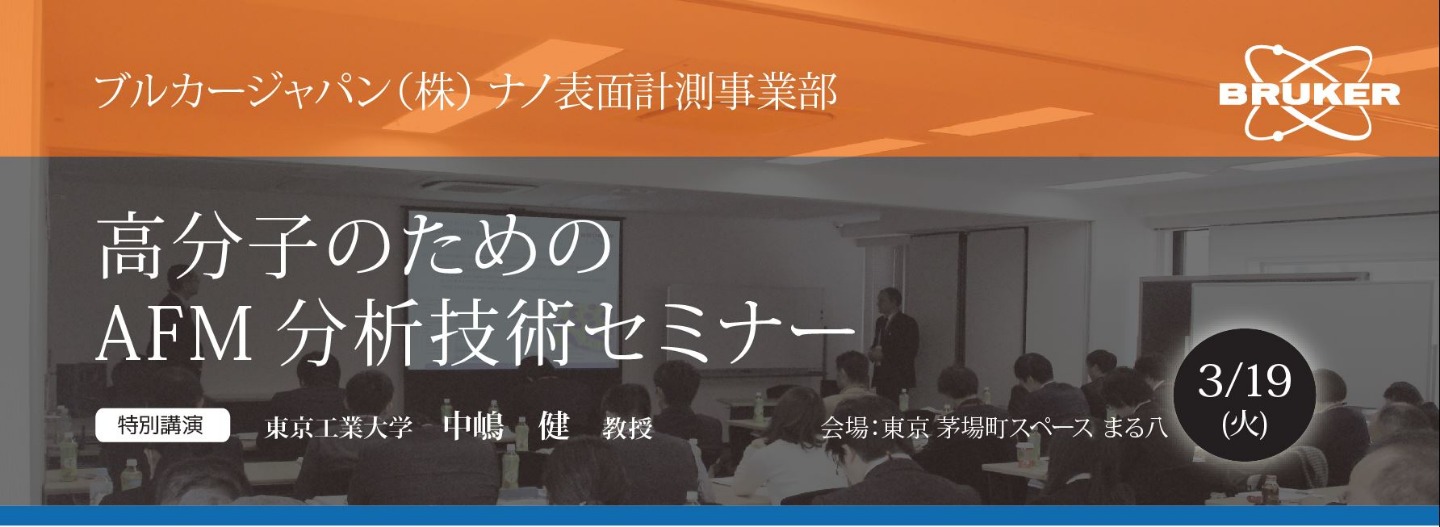 ブルカージャパン(株) ナノ表面計測事業部

BRUKER

高分子のための
AFM 分析技術セミナー

特別講演 東京工業大学 中嶋 健 教授

会場:東京 茅場町スペース まる八

3/19
(火)